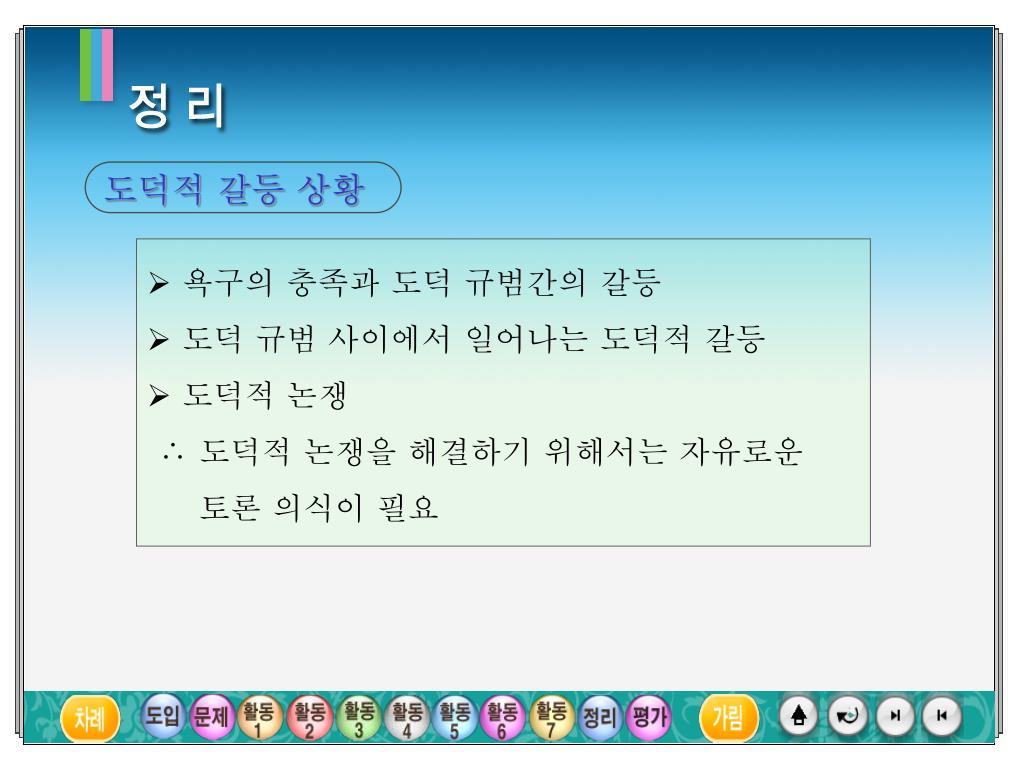 정 리

도덕적 갈등 상황

➢ 욕구의 충족과 도덕 규범간의 갈등
➢ 도덕 규범 사이에서 일어나는 도덕적 갈등
➢ 도덕적 논쟁
∴ 도덕적 논쟁을 해결하기 위해서는 자유로운 토론 의식이 필요

차례 도입 문제 활동 1 활동 2 활동 3 활동 4 활동 5 활동 6 활동 7 정리 평가 가림